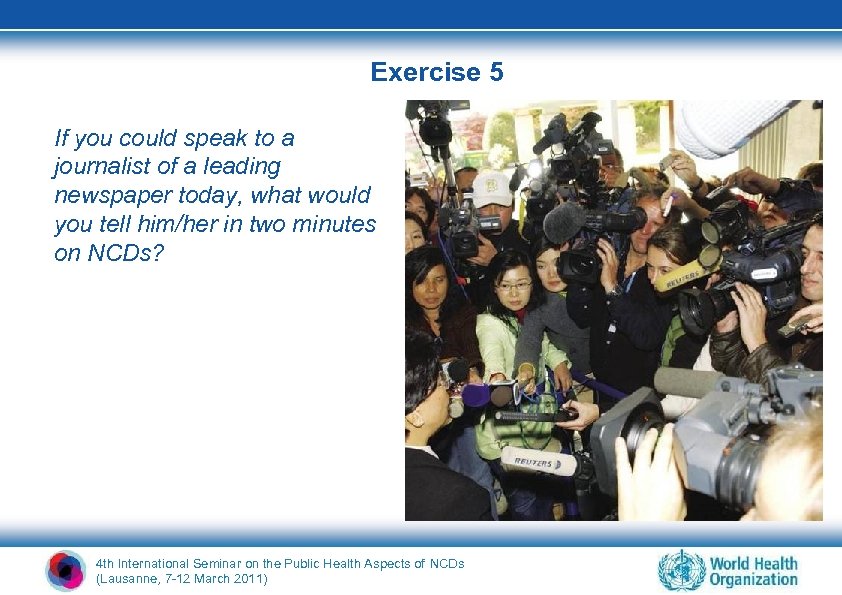 Exercise 5

If you could speak to a journalist of a leading newspaper today, what would you tell him/her in two minutes on NCDs?

REUTERS

REUTERS

4th International Seminar on the Public Health Aspects of NCDs
(Lausanne, 7-12 March 2011)

World Health Organization